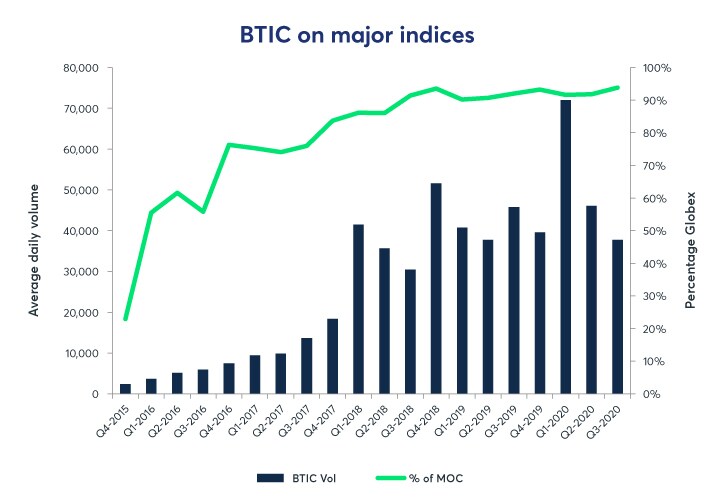 BTIC on major indices

Average daily volume

80,000
70,000
60,000
50,000
40,000
30,000
20,000
10,000
0

Percentage Globex

100%
90%
80%
70%
60%
50%
40%
30%
20%
10%
0%

Q4-2015 Q1-2016 Q2-2016 Q3-2016 Q4-2016 Q1-2017 Q2-2017 Q3-2017 Q4-2017 Q1-2018 Q2-2018 Q3-2018 Q4-2018 Q1-2019 Q2-2019 Q3-2019 Q4-2019 Q1-2020 Q2-2020 Q3-2020

BTIC Vol
% of MOC